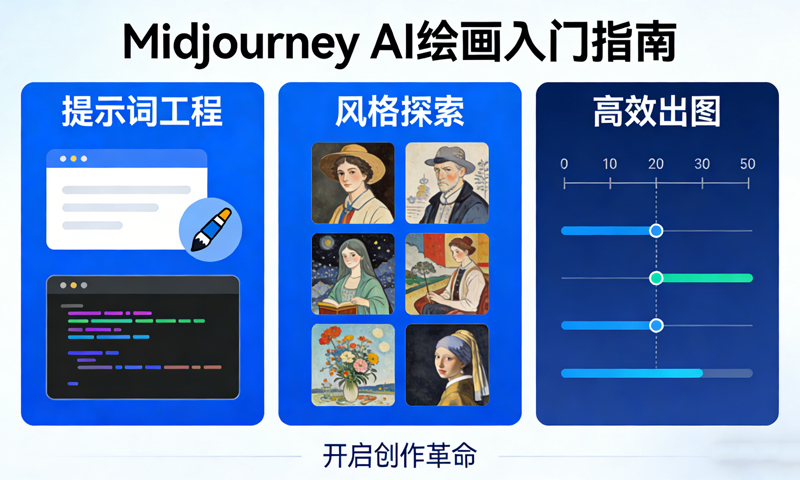 Midjourney AI绘画入门指南

提示词工程

风格探索

高效出图

0 10 20 30 50

开启创作革命